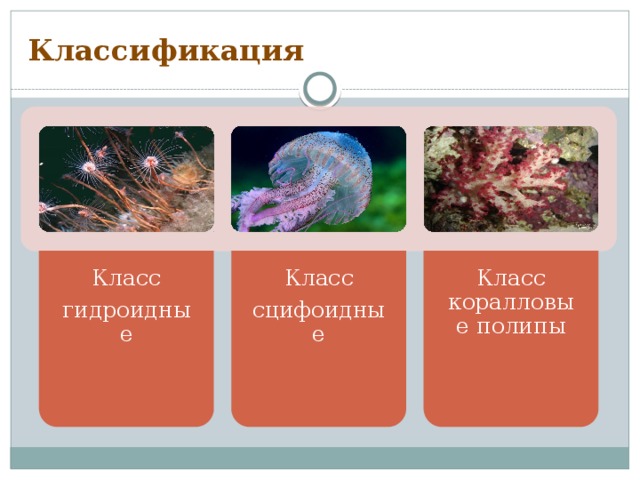 Классификация

Класс гидроидные

Класс сцифоидные

Класс коралловые полипы